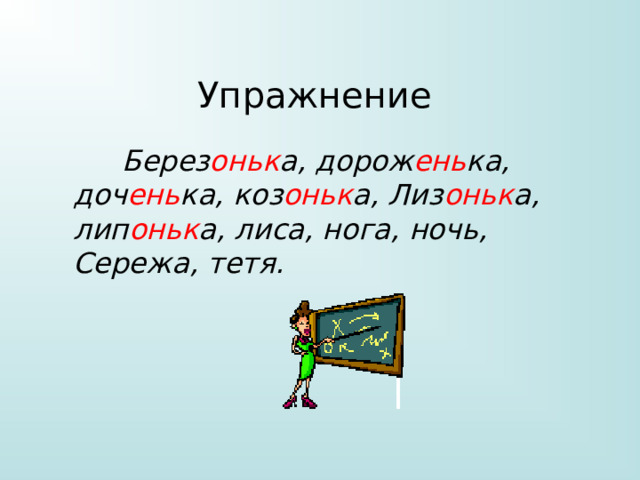 Упражнение

Березонька, дороженька, доченька, козонька, Лизонька, липонька, лиса, нога, ночь, Сережа, тетя.